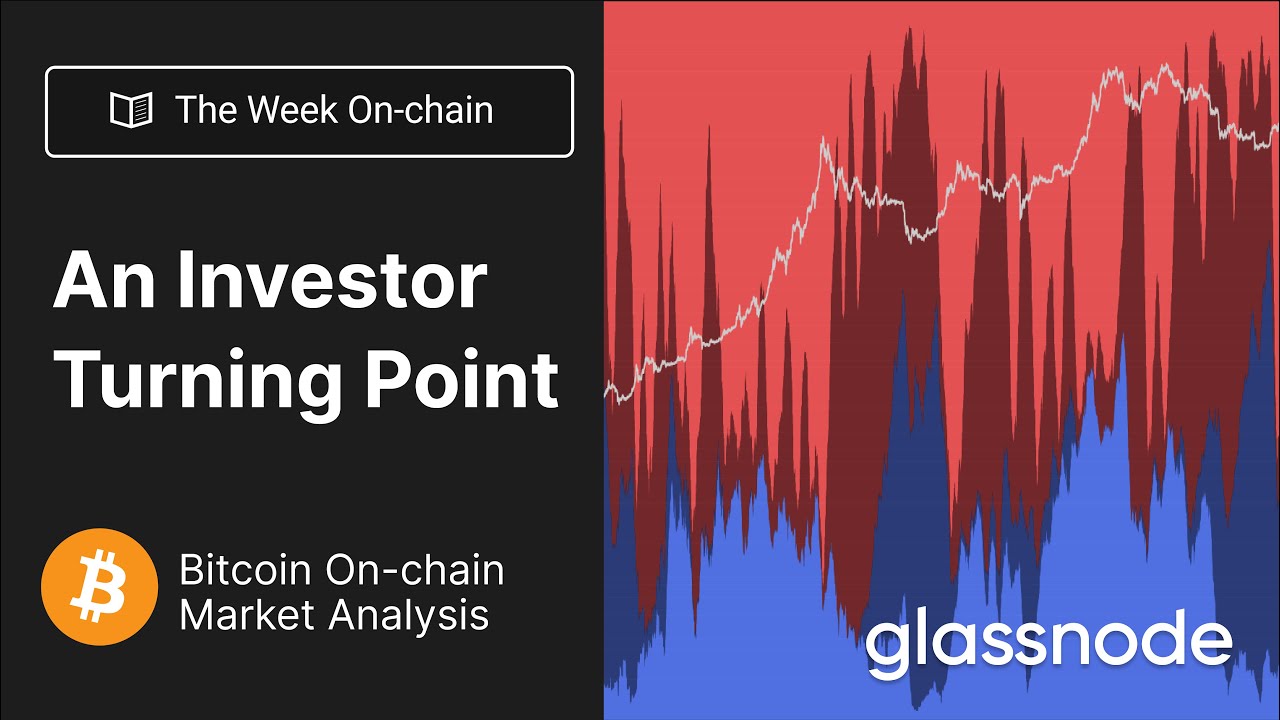 The Week On-chain

An Investor Turning Point

Bitcoin On-chain Market Analysis

glassnode